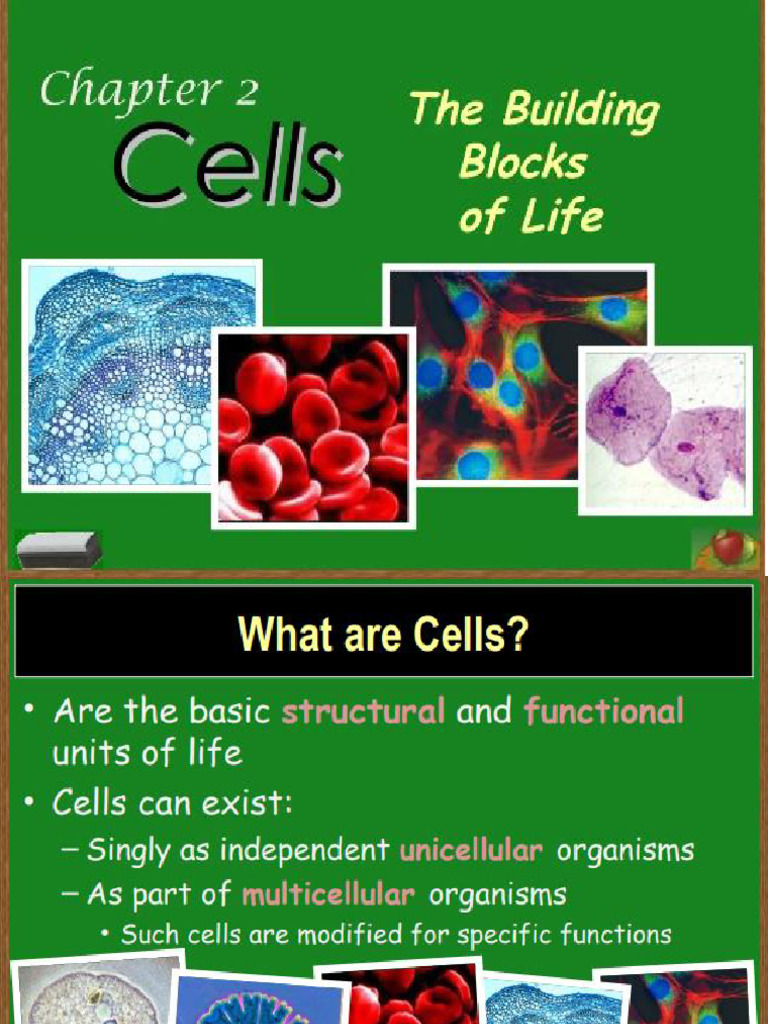 Chapter 2
Cells

The Building Blocks of Life

What are Cells?

• Are the basic structural and functional units of life
• Cells can exist:
– Singly as independent unicellular organisms
– As part of multicellular organisms
• Such cells are modified for specific functions